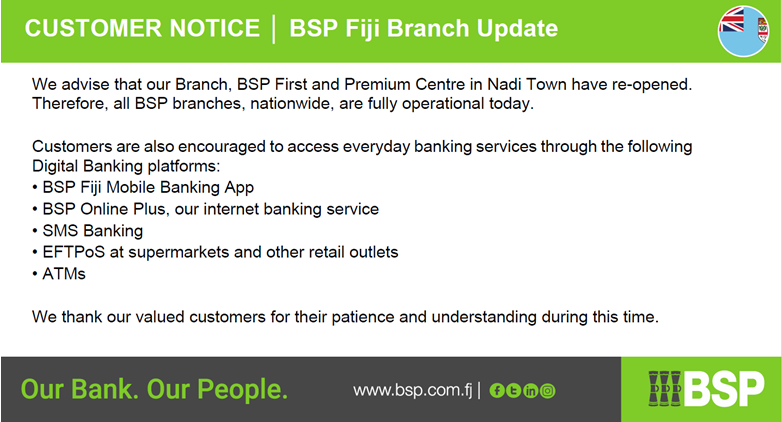 CUSTOMER NOTICE | BSP Fiji Branch Update

We advise that our Branch, BSP First and Premium Centre in Nadi Town have re-opened. Therefore, all BSP branches, nationwide, are fully operational today.

Customers are also encouraged to access everyday banking services through the following Digital Banking platforms:
• BSP Fiji Mobile Banking App
• BSP Online Plus, our internet banking service
• SMS Banking
• EFTPoS at supermarkets and other retail outlets
• ATMs

We thank our valued customers for their patience and understanding during this time.

Our Bank. Our People.

www.bsp.com.fj |

BSP